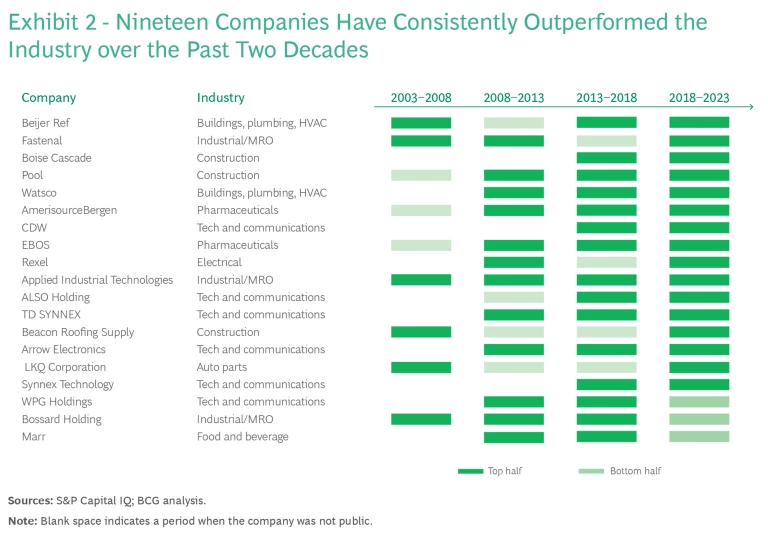 Exhibit 2 - Nineteen Companies Have Consistently Outperformed the Industry over the Past Two Decades

| Company | Industry | 2003–2008 | 2008–2013 | 2013–2018 | 2018–2023 |
|---|---|---|---|---|---|
| Beijer Ref | Buildings, plumbing, HVAC | | | | |
| Fastenal | Industrial/MRO | | | | |
| Boise Cascade | Construction | | | | |
| Pool | Construction | | | | |
| Watsco | Buildings, plumbing, HVAC | | | | |
| AmerisourceBergen | Pharmaceuticals | | | | |
| CDW | Tech and communications | | | | |
| EBOS | Pharmaceuticals | | | | |
| Rexel | Electrical | | | | |
| Applied Industrial Technologies | Industrial/MRO | | | | |
| ALSO Holding | Tech and communications | | | | |
| TD SYNNEX | Tech and communications | | | | |
| Beacon Roofing Supply | Construction | | | | |
| Arrow Electronics | Tech and communications | | | | |
| LKQ Corporation | Auto parts | | | | |
| Synnex Technology | Tech and communications | | | | |
| WPG Holdings | Tech and communications | | | | |
| Bossard Holding | Industrial/MRO | | | | |
| Marr | Food and beverage | | | | |

Top half
Bottom half

Sources: S&P Capital IQ; BCG analysis.
Note: Blank space indicates a period when the company was not public.